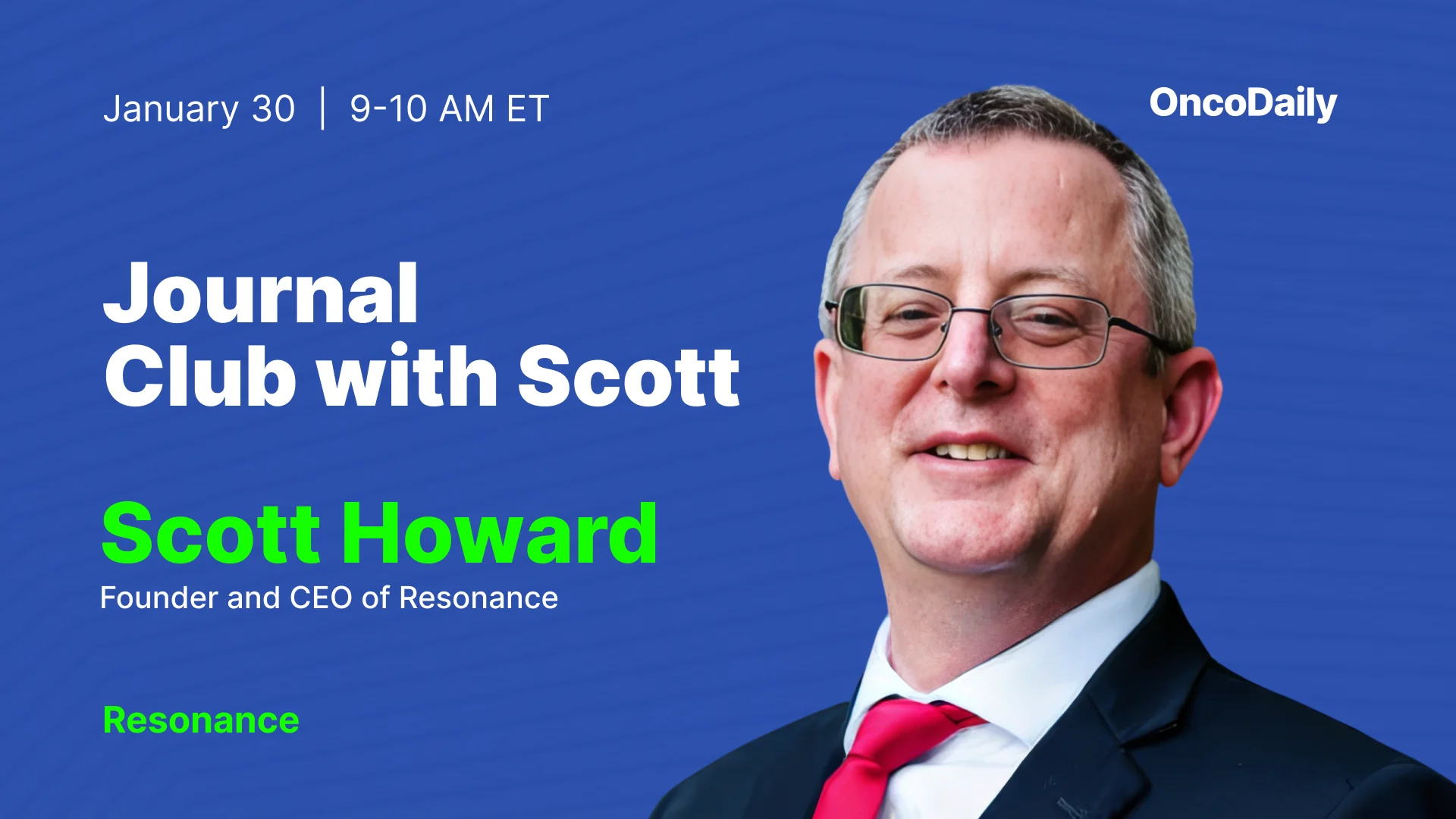 January 30 | 9-10 AM ET

OncoDaily

Journal Club with Scott

Scott Howard
Founder and CEO of Resonance

Resonance